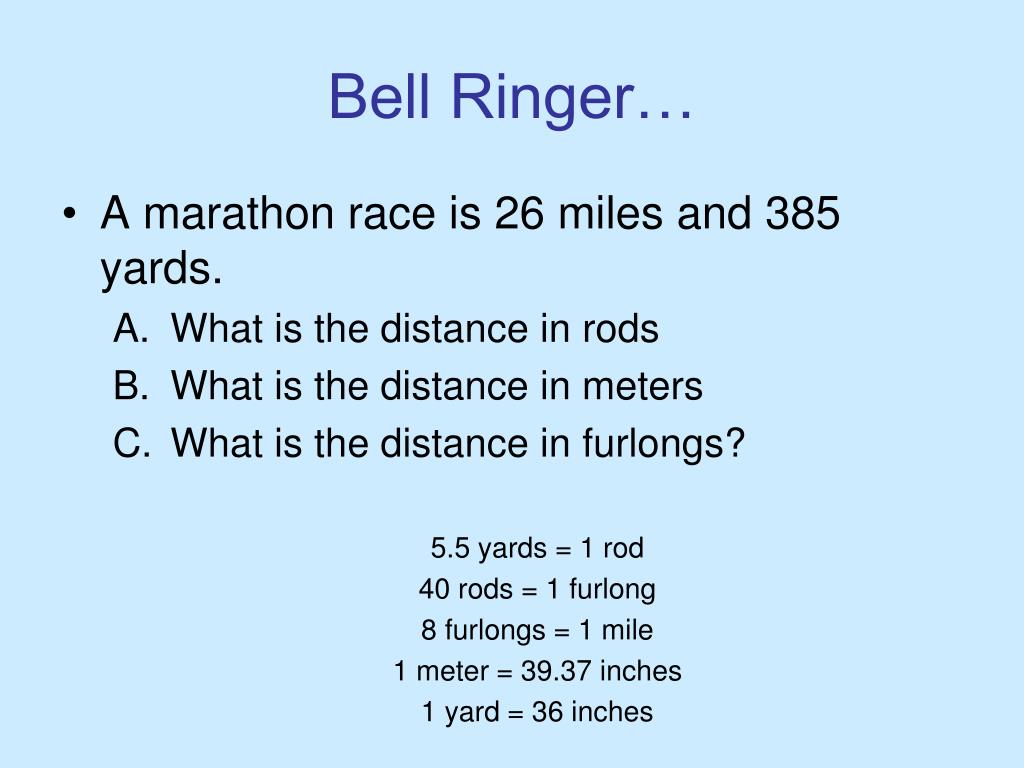 Bell Ringer…

• A marathon race is 26 miles and 385 yards.

A. What is the distance in rods
B. What is the distance in meters
C. What is the distance in furlongs?

5.5 yards = 1 rod
40 rods = 1 furlong
8 furlongs = 1 mile
1 meter = 39.37 inches
1 yard = 36 inches